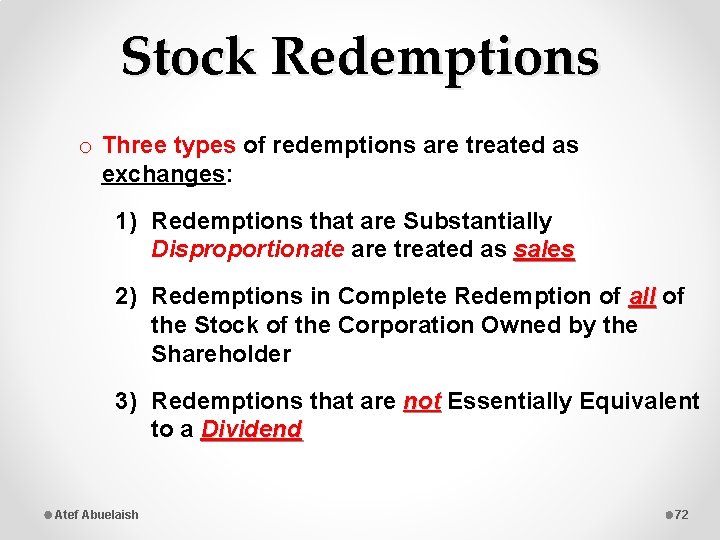 Stock Redemptions

o Three types of redemptions are treated as exchanges:

1) Redemptions that are Substantially Disproportionate are treated as sales

2) Redemptions in Complete Redemption of all of the Stock of the Corporation Owned by the Shareholder

3) Redemptions that are not Essentially Equivalent to a Dividend

Atef Abuelaish

72